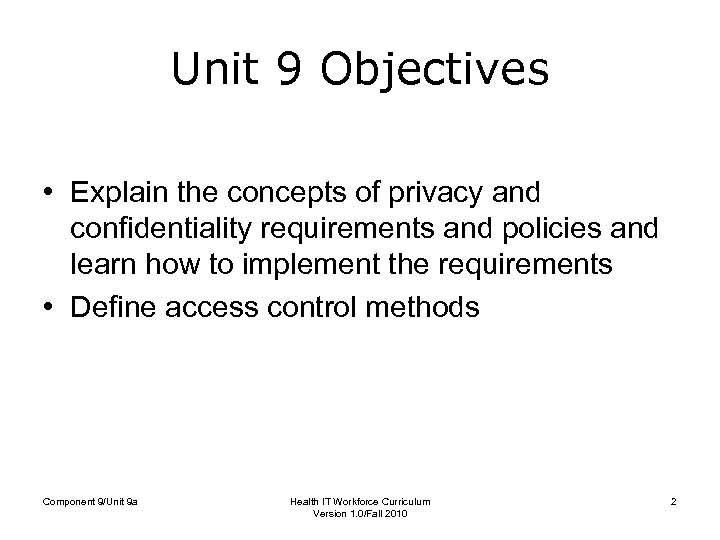 Unit 9 Objectives

• Explain the concepts of privacy and confidentiality requirements and policies and learn how to implement the requirements
• Define access control methods

Component 9/Unit 9a

Health IT Workforce Curriculum
Version 1.0/Fall 2010

2